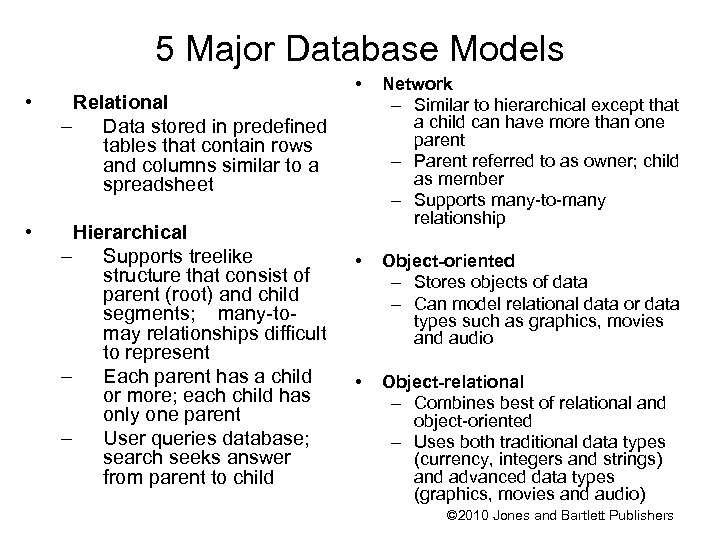 5 Major Database Models

• Relational
– Data stored in predefined tables that contain rows and columns similar to a spreadsheet

• Hierarchical
– Supports treelike structure that consist of parent (root) and child segments; many-to-may relationships difficult to represent
– Each parent has a child or more; each child has only one parent
– User queries database; search seeks answer from parent to child

• Network
– Similar to hierarchical except that a child can have more than one parent
– Parent referred to as owner; child as member
– Supports many-to-many relationship

• Object-oriented
– Stores objects of data
– Can model relational data or data types such as graphics, movies and audio

• Object-relational
– Combines best of relational and object-oriented
– Uses both traditional data types (currency, integers and strings) and advanced data types (graphics, movies and audio)

©2010 Jones and Bartlett Publishers